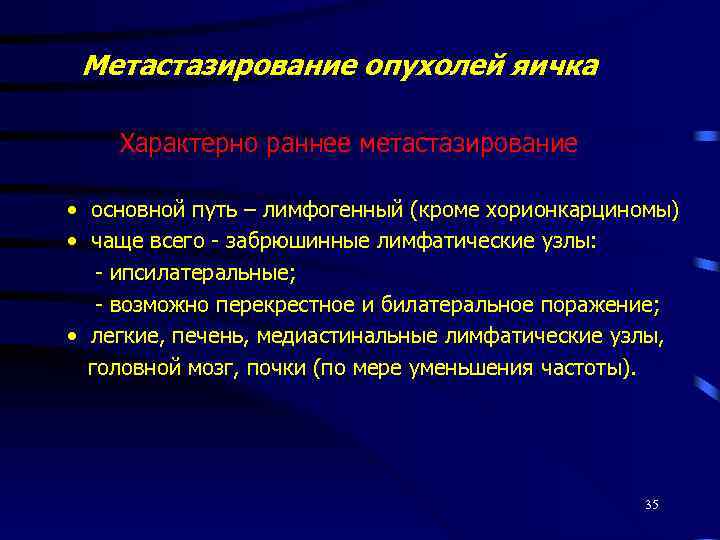 Метастазирование опухолей яичка

Характерно раннее метастазирование

• основной путь – лимфогенный (кроме хорионкарциномы)
• чаще всего - забрюшинные лимфатические узлы:
- ипсилатеральные;
- возможно перекрестное и билатеральное поражение;
• легкие, печень, медиастинальные лимфатические узлы, головной мозг, почки (по мере уменьшения частоты).

35